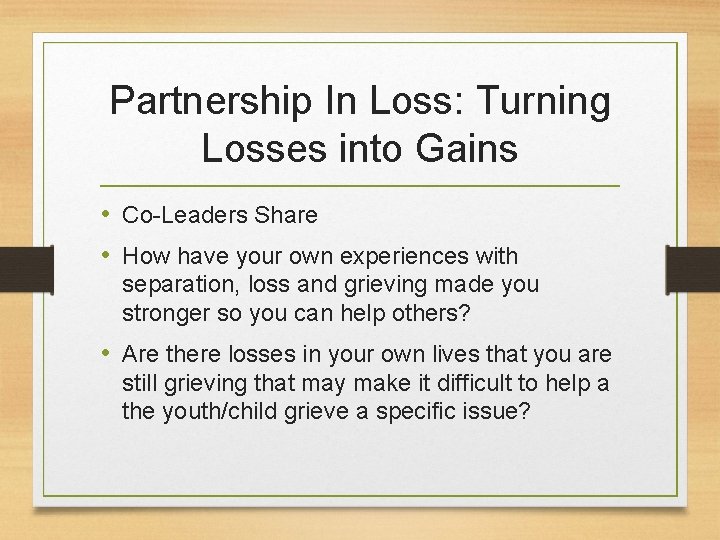 Partnership In Loss: Turning Losses into Gains

• Co-Leaders Share

• How have your own experiences with separation, loss and grieving made you stronger so you can help others?

• Are there losses in your own lives that you are still grieving that may make it difficult to help a the youth/child grieve a specific issue?